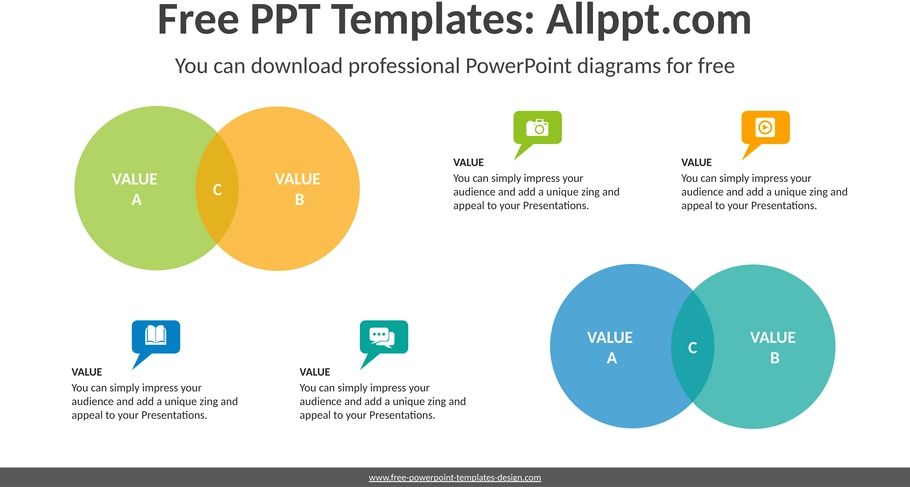 Free PPT Templates: Allppt.com

You can download professional PowerPoint diagrams for free

VALUE A

C

VALUE B

VALUE
You can simply impress your audience and add a unique zing and appeal to your Presentations.

VALUE
You can simply impress your audience and add a unique zing and appeal to your Presentations.

VALUE
You can simply impress your audience and add a unique zing and appeal to your Presentations.

VALUE
You can simply impress your audience and add a unique zing and appeal to your Presentations.

VALUE A

C

VALUE B

www.free-powerpoint-templates-design.com